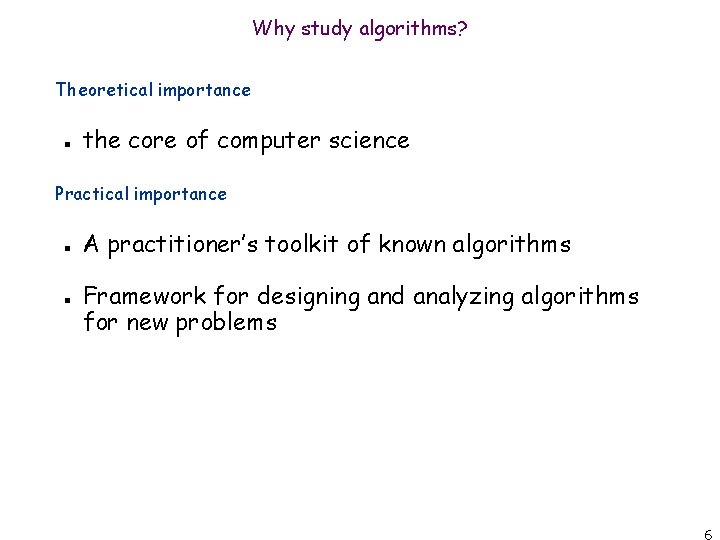 Why study algorithms?

Theoretical importance

- the core of computer science

Practical importance

- A practitioner's toolkit of known algorithms

- Framework for designing and analyzing algorithms for new problems

6